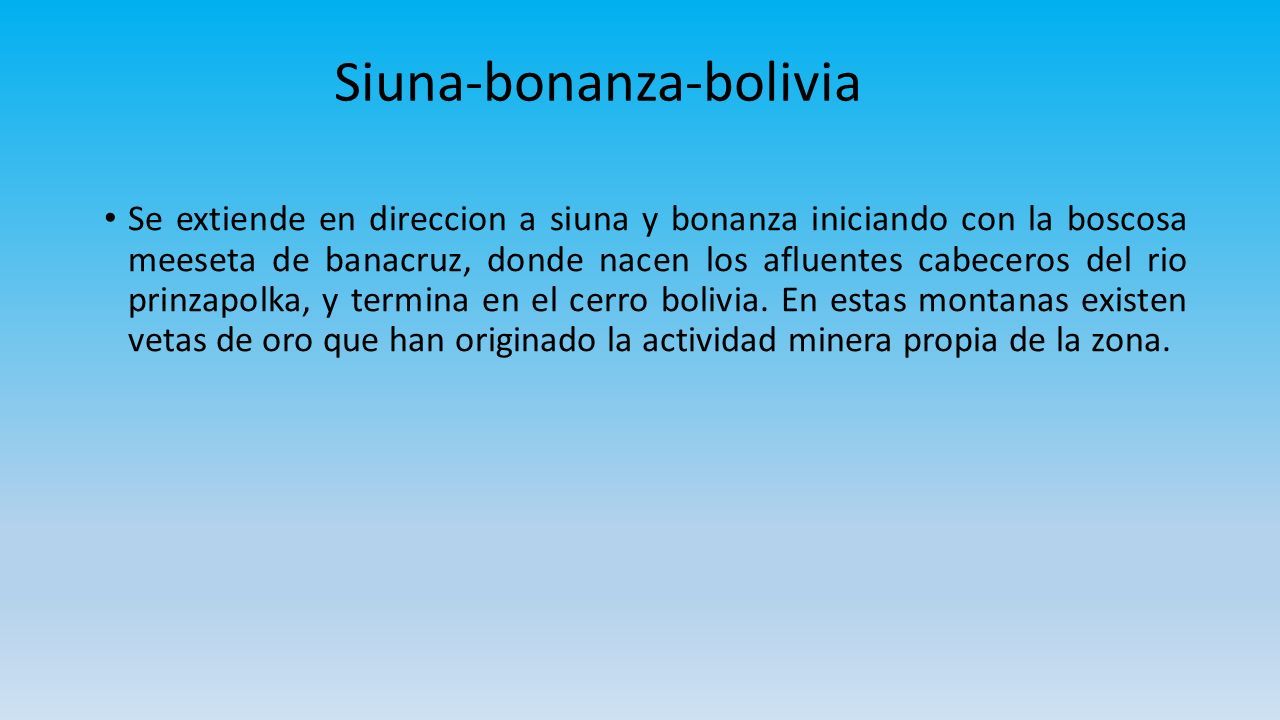 Siuna-bonanza-bolivia

• Se extiende en direccion a siuna y bonanza iniciando con la boscosa meeseta de banacruz, donde nacen los afluentes cabeceros del rio prinzapolka, y termina en el cerro bolivia. En estas montanas existen vetas de oro que han originado la actividad minera propia de la zona.